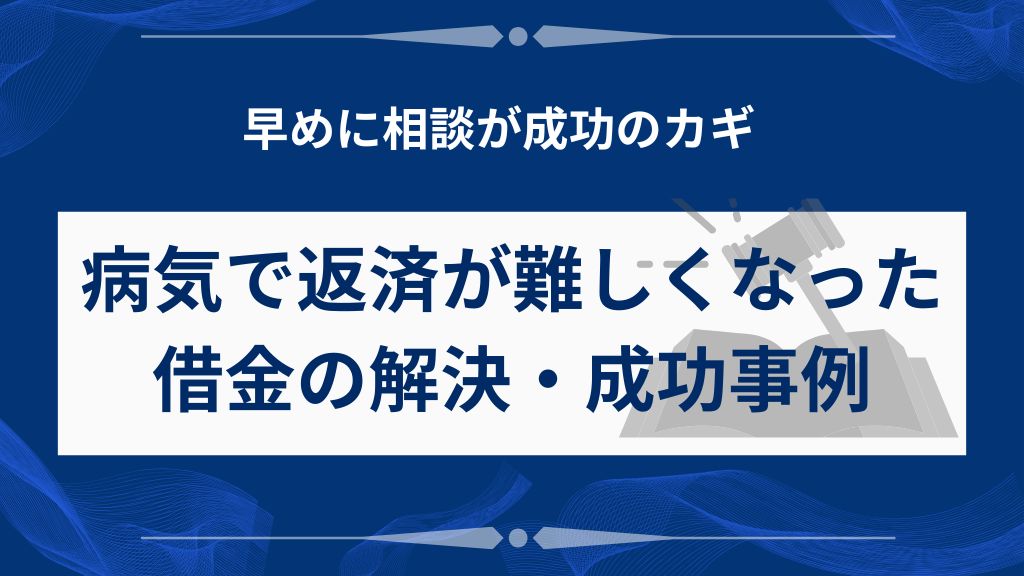 早めに相談が成功のカギ

病気で返済が難しくなった
借金の解決・成功事例